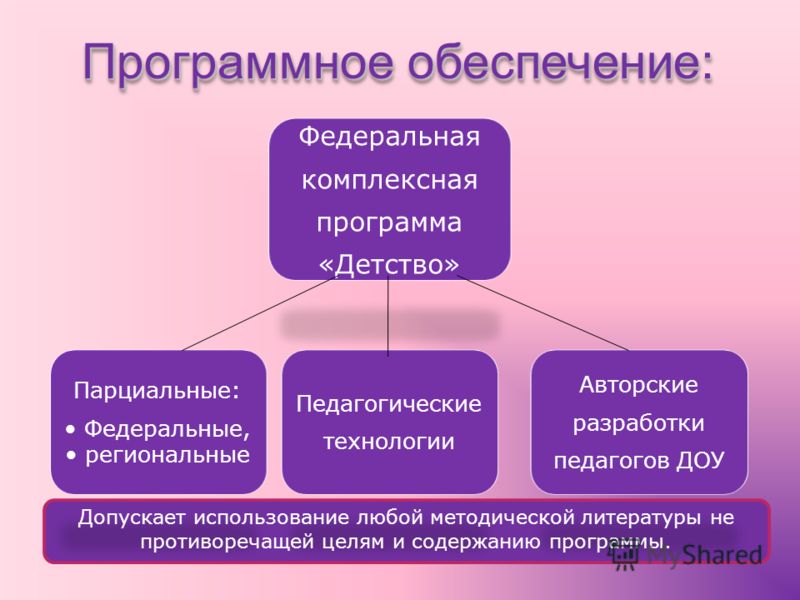 Программное обеспечение:

Федеральная комплексная программа «Детство»

Парциальные:
• Федеральные,
• региональные

Педагогические технологии

Авторские разработки педагогов ДОУ

Допускает использование любой методической литературы не противоречащей целям и содержанию программы.

MyShared